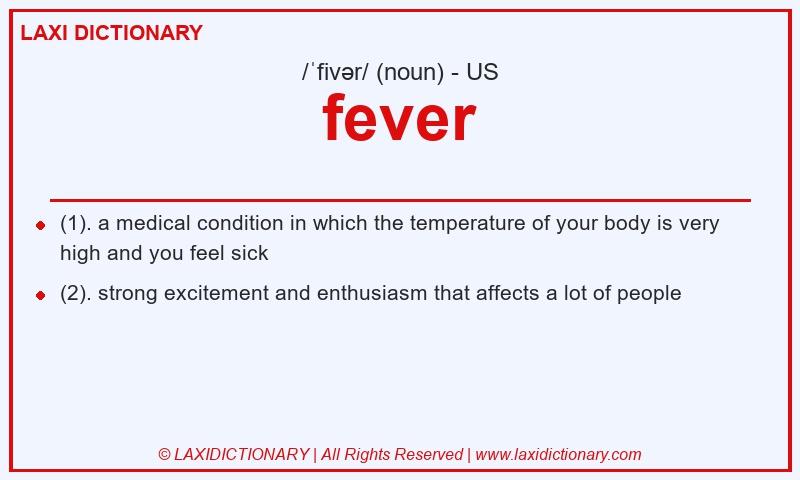 LAXI DICTIONARY

/ˈfivər/ (noun) - US

fever

(1). a medical condition in which the temperature of your body is very high and you feel sick

(2). strong excitement and enthusiasm that affects a lot of people

© LAXIDICTIONARY | All Rights Reserved | www.laxidictionary.com